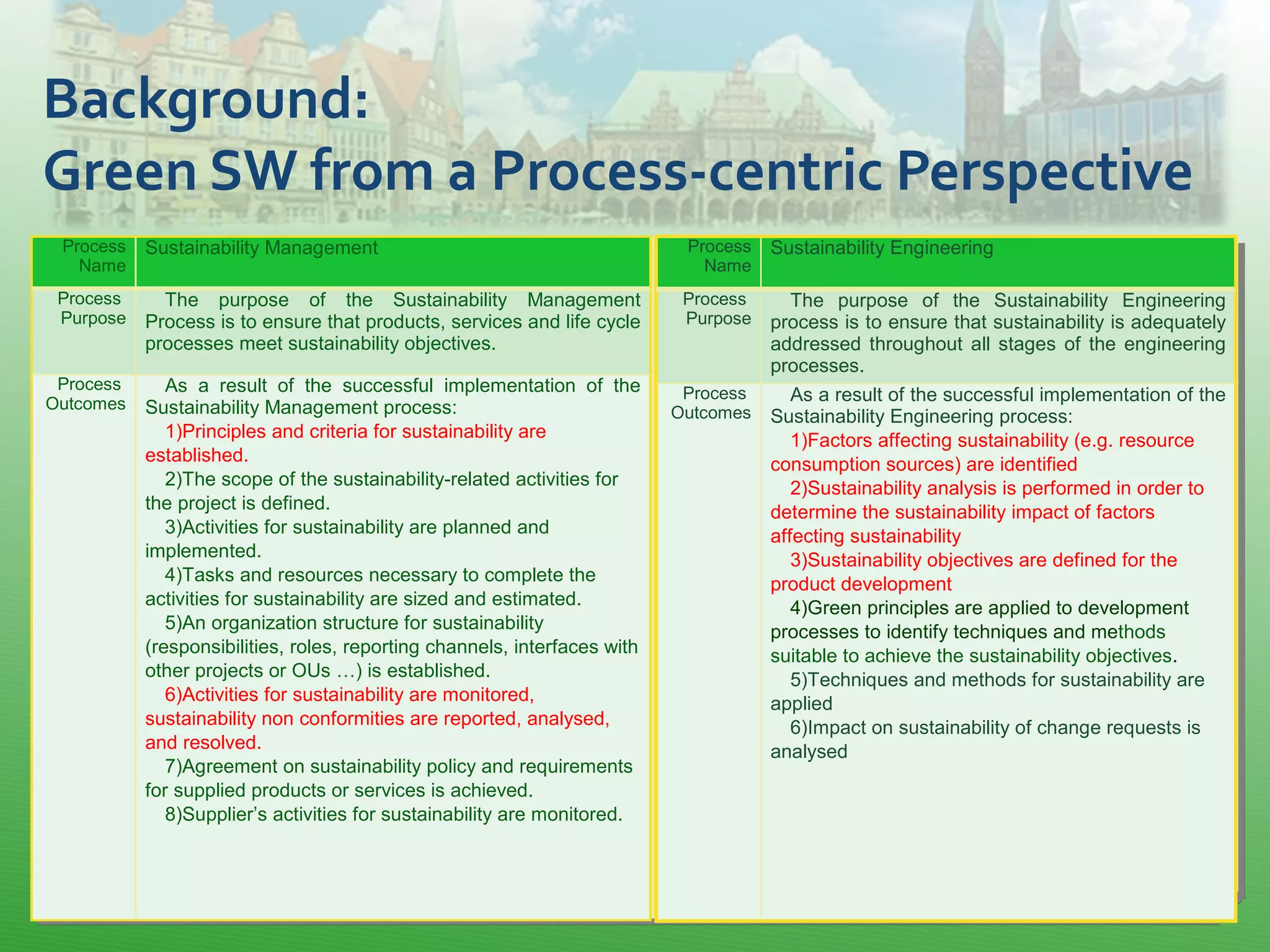 Background:
Green SW from a Process-centric Perspective

| Process Name | Sustainability Management |
|---|---|
| Process Purpose | The purpose of the Sustainability Management Process is to ensure that products, services and life cycle processes meet sustainability objectives. |
| Process Outcomes | As a result of the successful implementation of the Sustainability Management process: 1)Principles and criteria for sustainability are established. 2)The scope of the sustainability-related activities for the project is defined. 3)Activities for sustainability are planned and implemented. 4)Tasks and resources necessary to complete the activities for sustainability are sized and estimated. 5)An organization structure for sustainability (responsibilities, roles, reporting channels, interfaces with other projects or OUs …) is established. 6)Activities for sustainability are monitored, sustainability non conformities are reported, analysed, and resolved. 7)Agreement on sustainability policy and requirements for supplied products or services is achieved. 8)Supplier’s activities for sustainability are monitored. |

| Process Name | Sustainability Engineering |
|---|---|
| Process Purpose | The purpose of the Sustainability Engineering process is to ensure that sustainability is adequately addressed throughout all stages of the engineering processes. |
| Process Outcomes | As a result of the successful implementation of the Sustainability Engineering process: 1)Factors affecting sustainability (e.g. resource consumption sources) are identified 2)Sustainability analysis is performed in order to determine the sustainability impact of factors affecting sustainability 3)Sustainability objectives are defined for the product development 4)Green principles are applied to development processes to identify techniques and methods suitable to achieve the sustainability objectives. 5)Techniques and methods for sustainability are applied 6)Impact on sustainability of change requests is analysed |